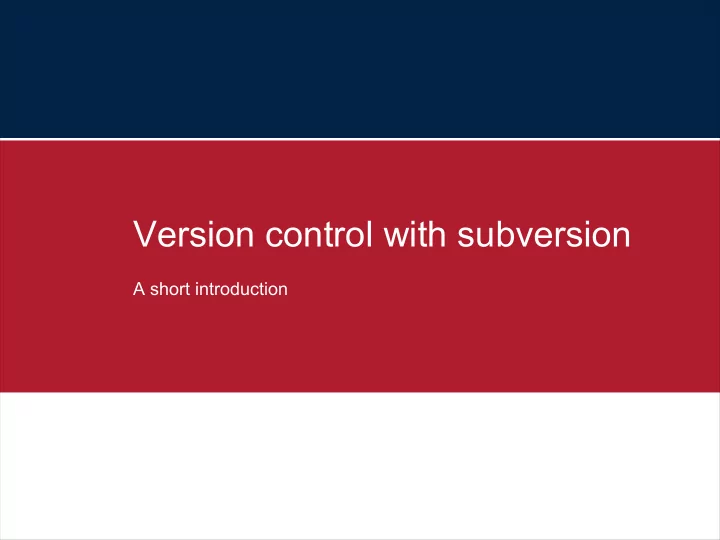 Version control with subversion

A short introduction